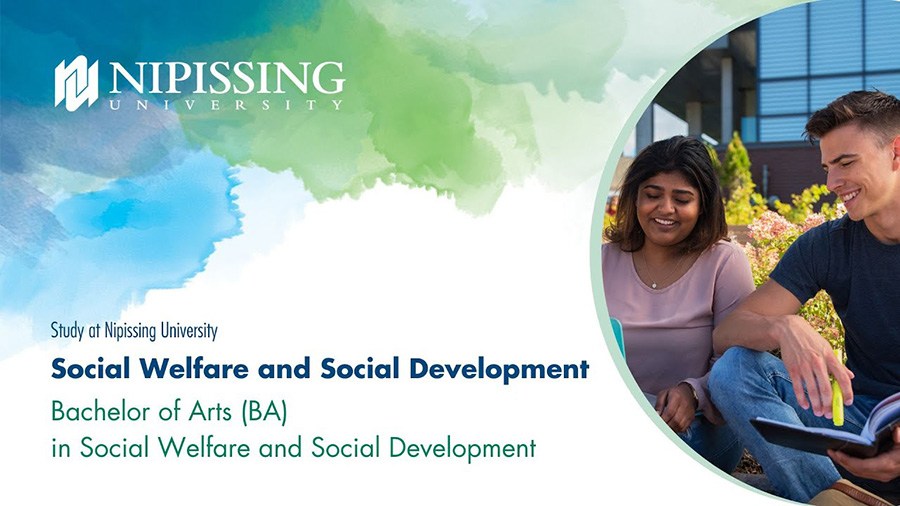 NIPISSING
UNIVERSITY

Study at Nipissing University

Social Welfare and Social Development

Bachelor of Arts (BA)
in Social Welfare and Social Development